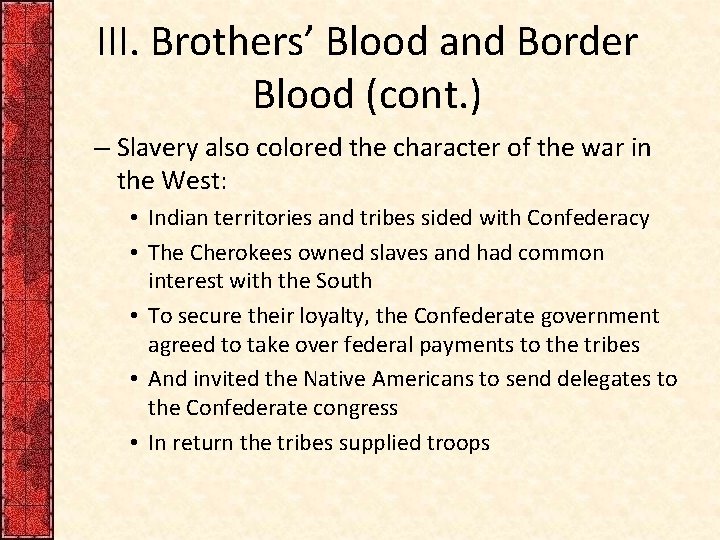 III. Brothers’ Blood and Border Blood (cont.)

– Slavery also colored the character of the war in the West:

• Indian territories and tribes sided with Confederacy

• The Cherokees owned slaves and had common interest with the South

• To secure their loyalty, the Confederate government agreed to take over federal payments to the tribes

• And invited the Native Americans to send delegates to the Confederate congress

• In return the tribes supplied troops